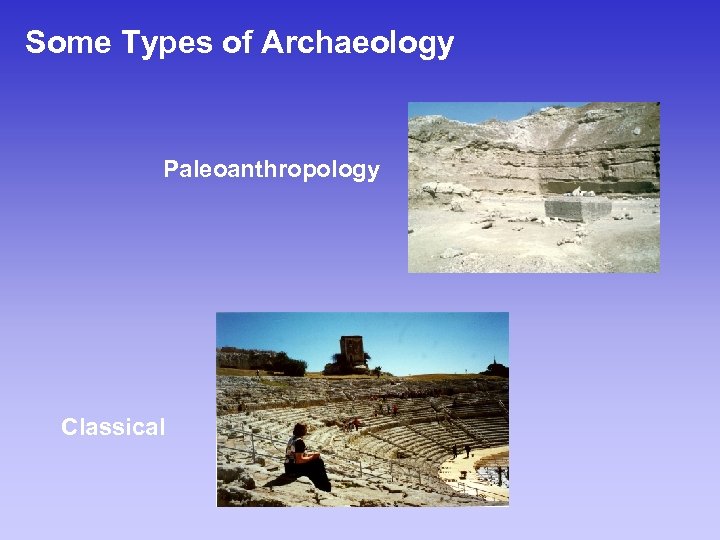 Some Types of Archaeology

Paleoanthropology

Classical